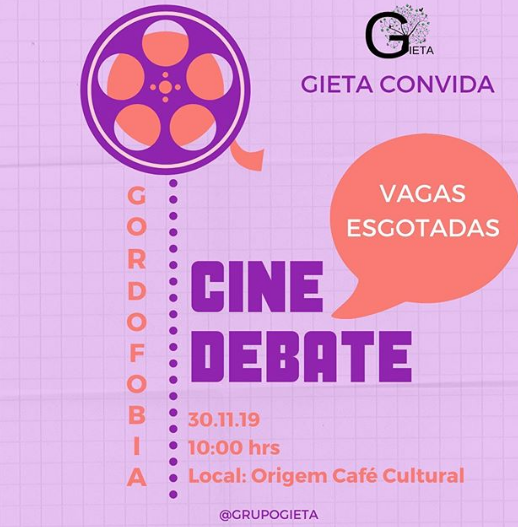 GIETA

GIETA CONVIDA

VAGAS ESGOTADAS

GORDOFOBIA

CINE DEBATE

30.11.19
10:00 hrs
Local: Origem Café Cultural

@GRUPOGIETA